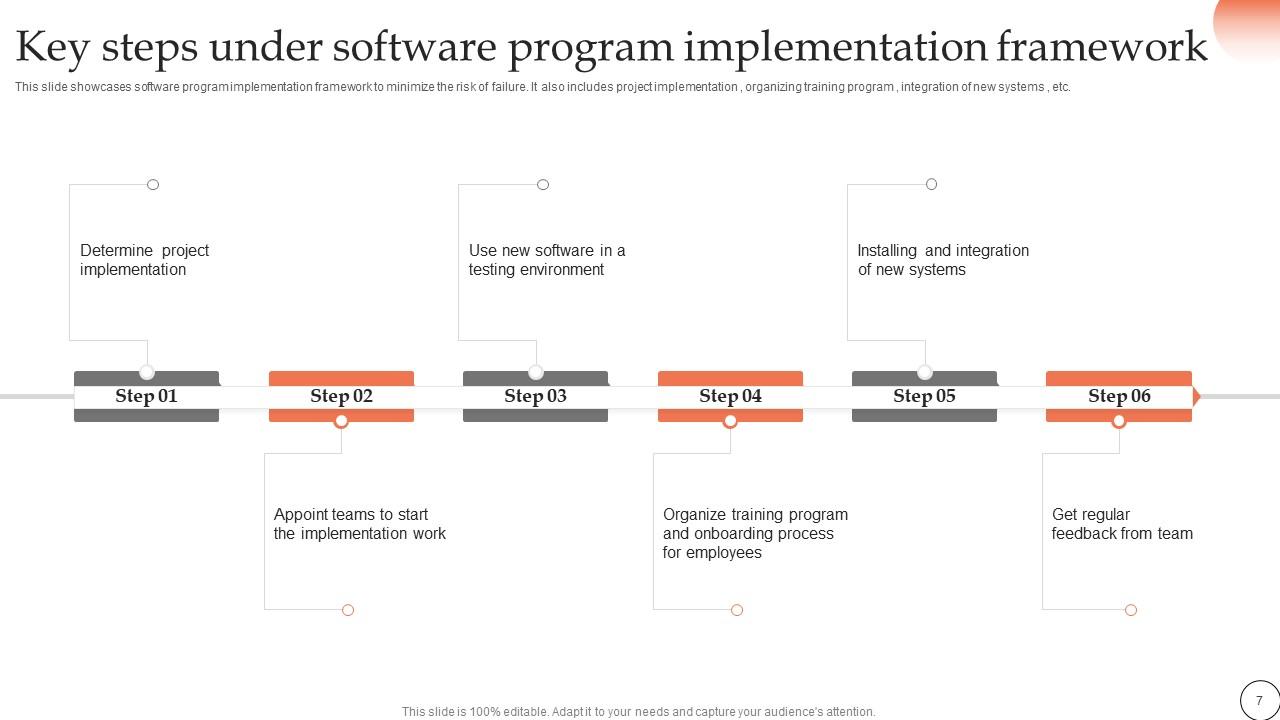 Key steps under software program implementation framework

This slide showcases software program implementation framework to minimize the risk of failure. It also includes project implementation , organizing training program , integration of new systems , etc.

Determine project implementation

Use new software in a testing environment

Installing and integration of new systems

Step 01

Step 02

Step 03

Step 04

Step 05

Step 06

Appoint teams to start the implementation work

Organize training program and onboarding process for employees

Get regular feedback from team

This slide is 100% editable. Adapt it to your needs and capture your audience's attention.

7